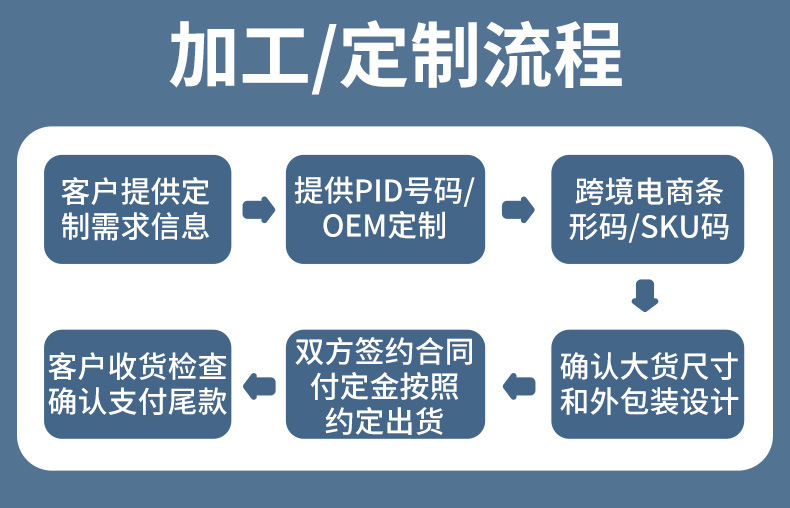 加工/定制流程

客户提供定制需求信息

提供PID号码/OEM定制

跨境电商条形码/SKU码

确认大货尺寸和外包装设计

双方签约合同付定金按照约定出货

客户收货检查确认支付尾款